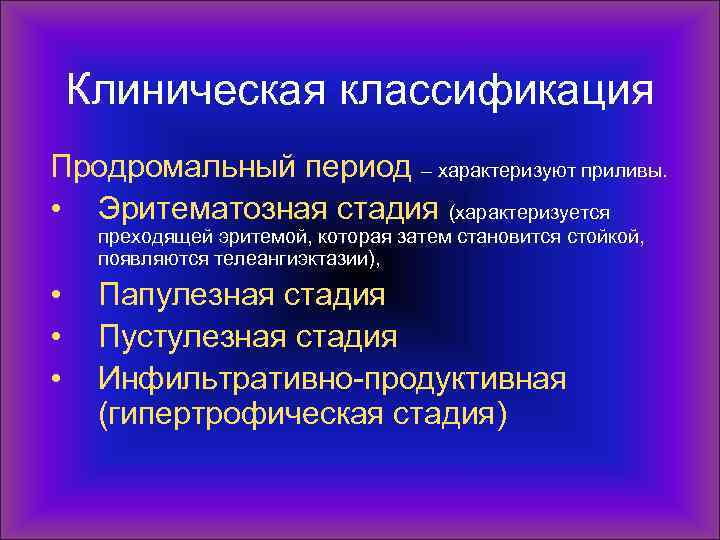 Клиническая классификация

Продромальный период – характеризуют приливы.

• Эритематозная стадия (характеризуется преходящей эритемой, которая затем становится стойкой, появляются телеангиэктазии),
• Папулезная стадия
• Пустулезная стадия
• Инфильтративно-продуктивная (гипертрофическая стадия)